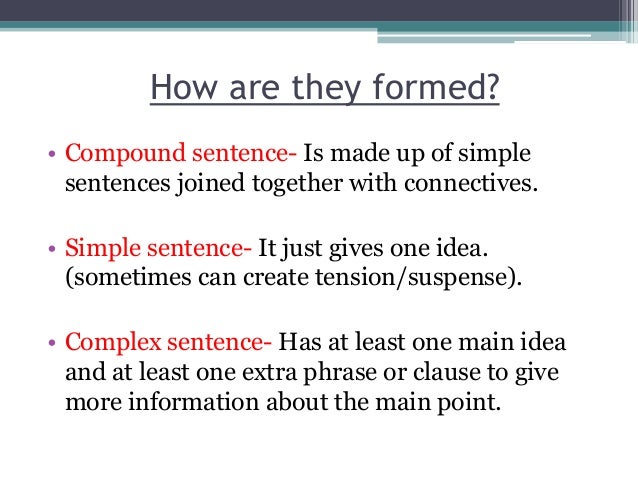 How are they formed?

• Compound sentence- Is made up of simple sentences joined together with connectives.

• Simple sentence- It just gives one idea. (sometimes can create tension/suspense).

• Complex sentence- Has at least one main idea and at least one extra phrase or clause to give more information about the main point.